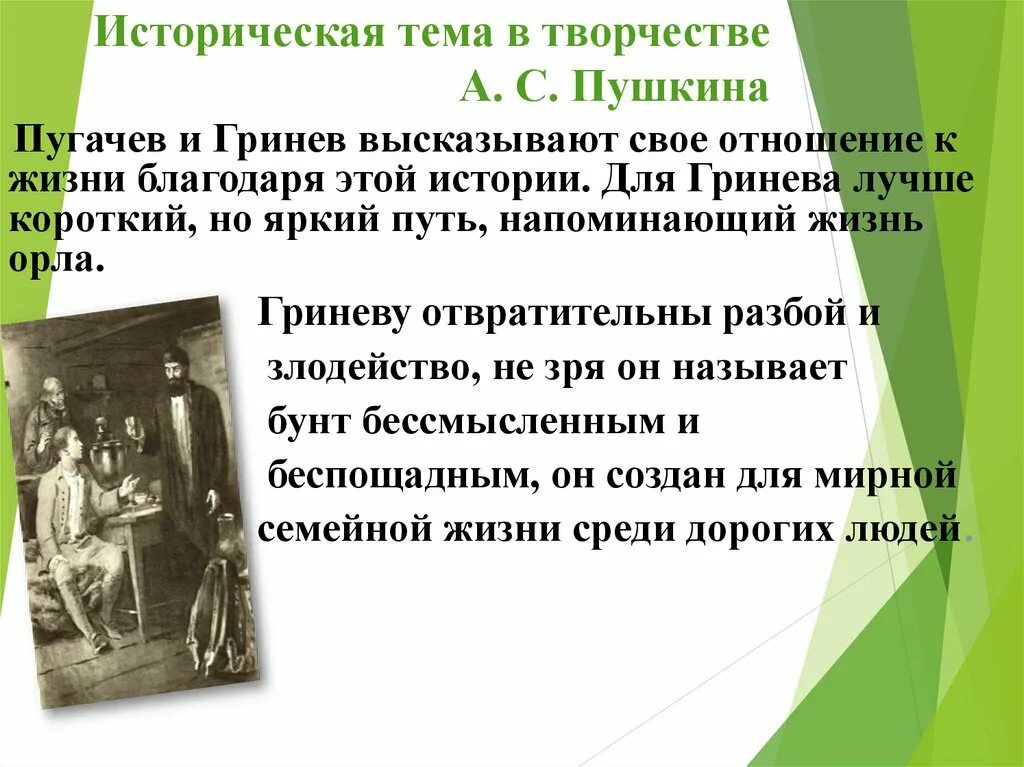 Историческая тема в творчестве А. С. Пушкина

Пугачев и Гринев высказывают свое отношение к жизни благодаря этой истории. Для Гринева лучше короткий, но яркий путь, напоминающий жизнь орла.

Гриневу отвратительны разбой и злодейство, не зря он называет бунт бессмысленным и беспощадным, он создан для мирной семейной жизни среди дорогих людей.